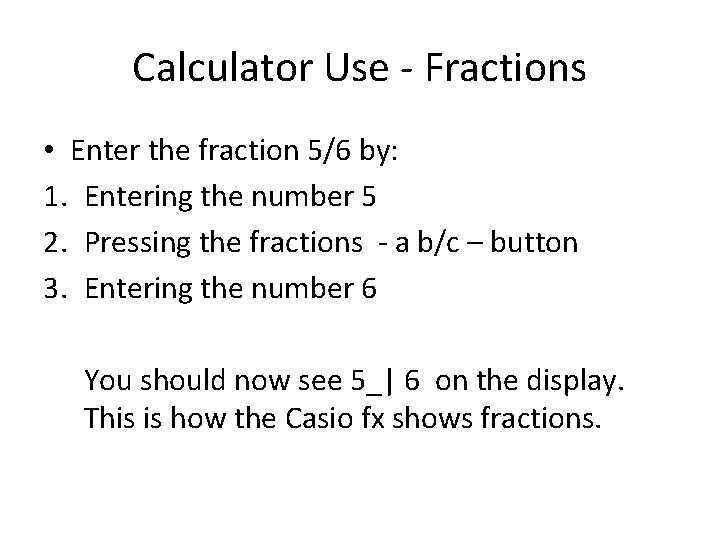 Calculator Use - Fractions

• Enter the fraction 5/6 by:
1. Entering the number 5
2. Pressing the fractions - a b/c – button
3. Entering the number 6

You should now see 5_| 6 on the display. This is how the Casio fx shows fractions.